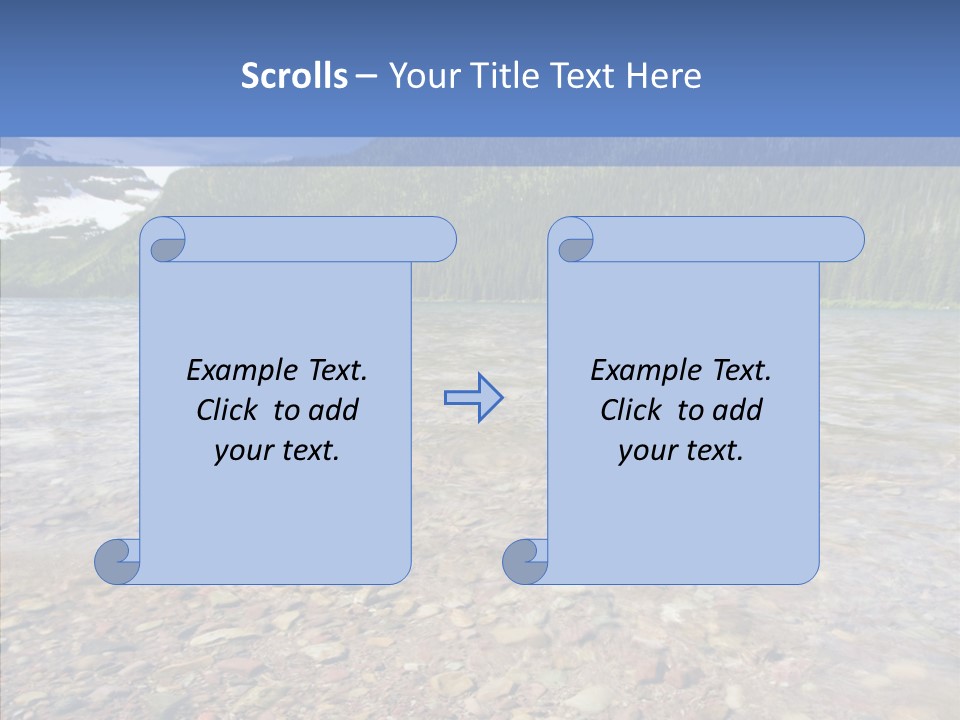 Scrolls – Your Title Text Here

Example Text. Click to add your text.

Example Text. Click to add your text.